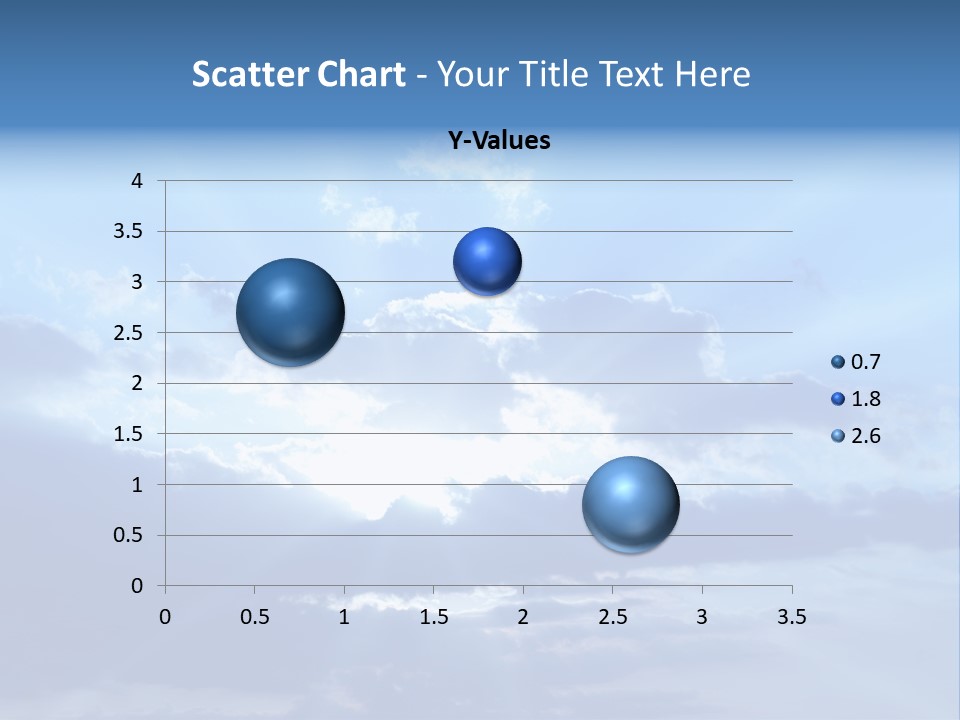 Scatter Chart - Your Title Text Here

Y-Values

4
3.5
3
2.5
2
1.5
1
0.5
0

0 0.5 1 1.5 2 2.5 3 3.5

0.7
1.8
2.6